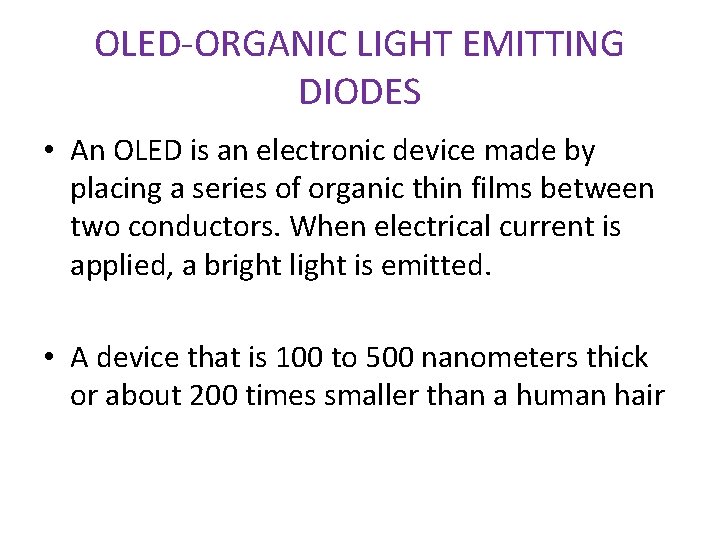 OLED-ORGANIC LIGHT EMITTING DIODES

• An OLED is an electronic device made by placing a series of organic thin films between two conductors. When electrical current is applied, a bright light is emitted.

• A device that is 100 to 500 nanometers thick or about 200 times smaller than a human hair